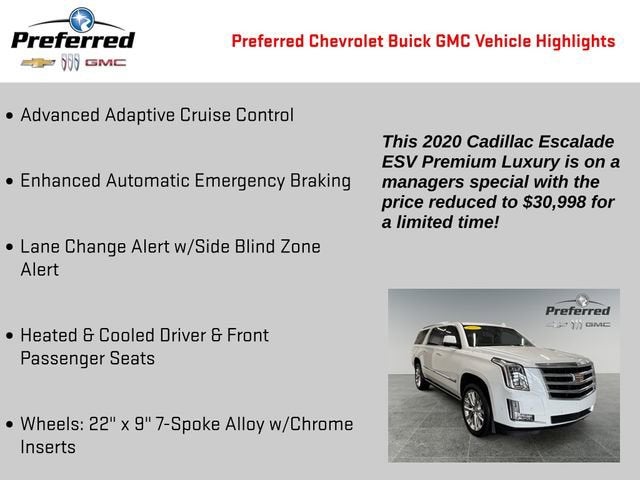 Preferred
GMC

Preferred Chevrolet Buick GMC Vehicle Highlights

• Advanced Adaptive Cruise Control

• Enhanced Automatic Emergency Braking

• Lane Change Alert w/Side Blind Zone Alert

• Heated & Cooled Driver & Front Passenger Seats

• Wheels: 22" x 9" 7-Spoke Alloy w/Chrome Inserts

This 2020 Cadillac Escalade ESV Premium Luxury is on a managers special with the price reduced to $30,998 for a limited time!

Preferred
GMC